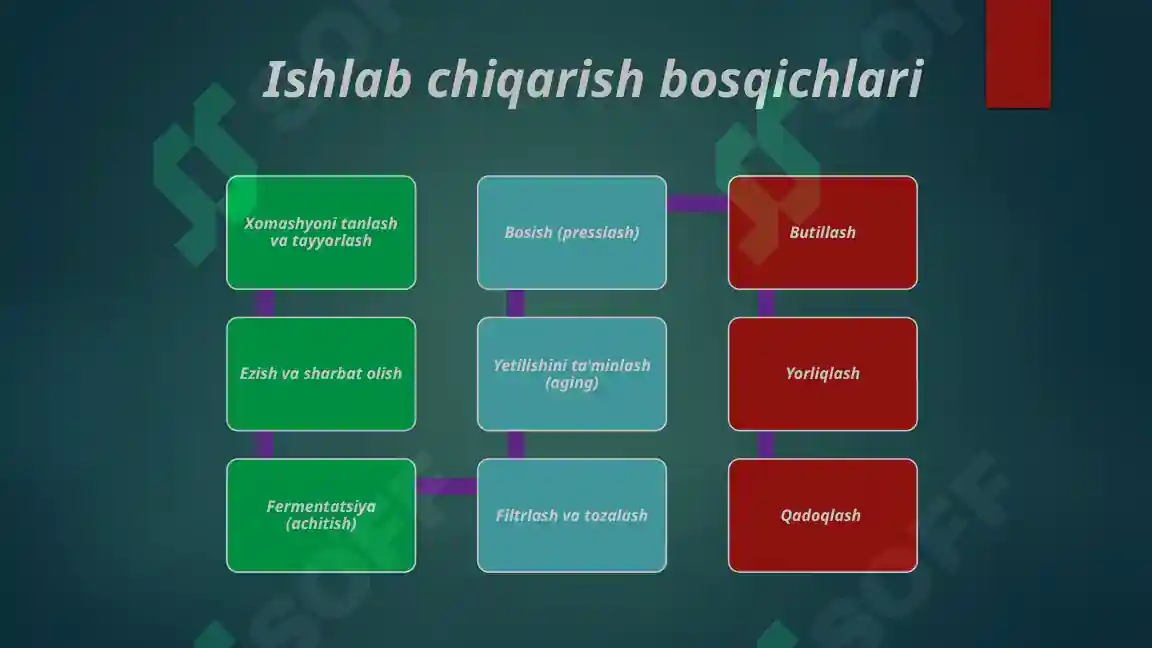 Ishlab chiqarish bosqichlari

Xomashyoni tanlash va tayyorlash

Ezish va sharbat olish

Fermentatsiya (achitish)

Filtrlash va tozalash

Yetilishini ta'minlash (aging)

Bosish (presslash)

Butillash

Yorliqlash

Qadoqlash

SOFF